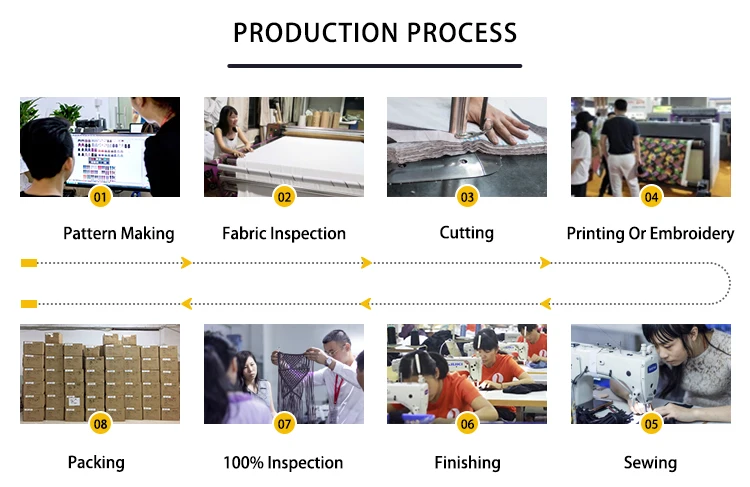 PRODUCTION PROCESS

01
Pattern Making

02
Fabric Inspection

03
Cutting

04
Printing Or Embroidery

08
Packing

07
100% Inspection

06
Finishing

05
Sewing